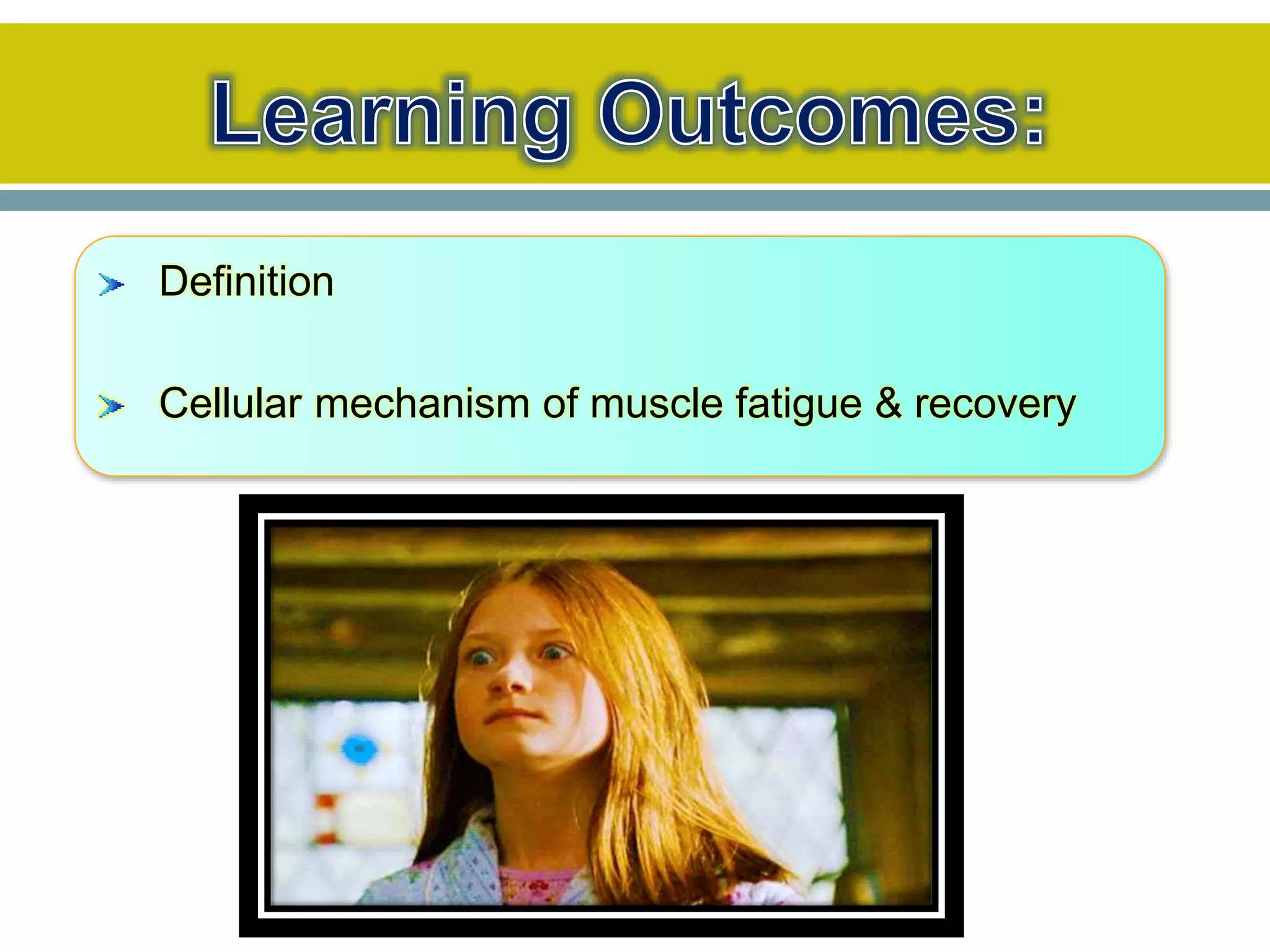 Learning Outcomes:

➤ Definition

➤ Cellular mechanism of muscle fatigue & recovery